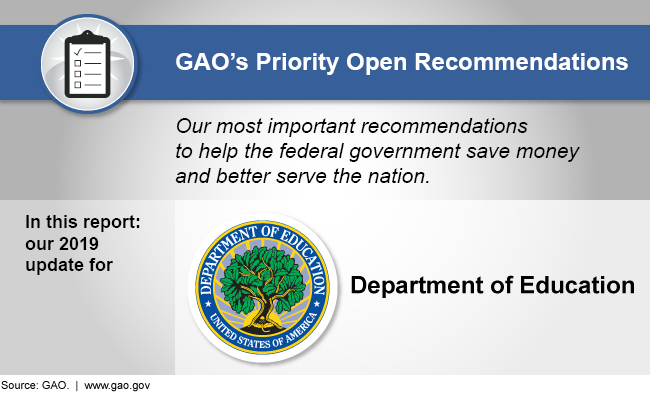 GAO's Priority Open Recommendations

Our most important recommendations to help the federal government save money and better serve the nation.

In this report: our 2019 update for

DEPARTMENT OF EDUCATION
UNITED STATES OF AMERICA

Department of Education

Source: GAO. | www.gao.gov